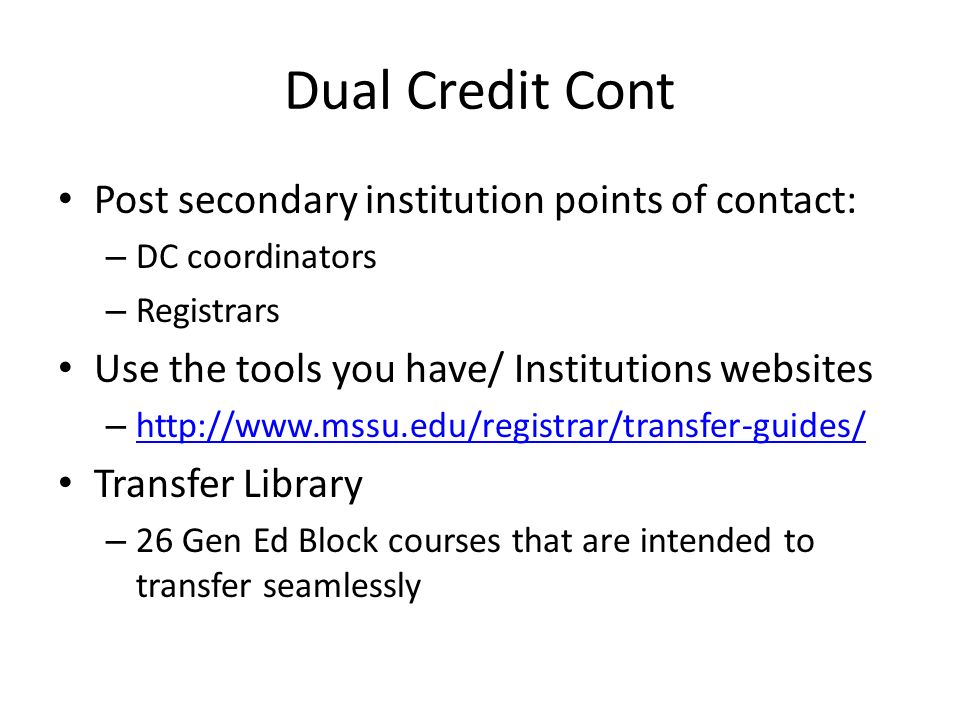 Dual Credit Cont

• Post secondary institution points of contact:
  – DC coordinators
  – Registrars
• Use the tools you have/ Institutions websites
  – http://www.mssu.edu/registrar/transfer-guides/
• Transfer Library
  – 26 Gen Ed Block courses that are intended to transfer seamlessly